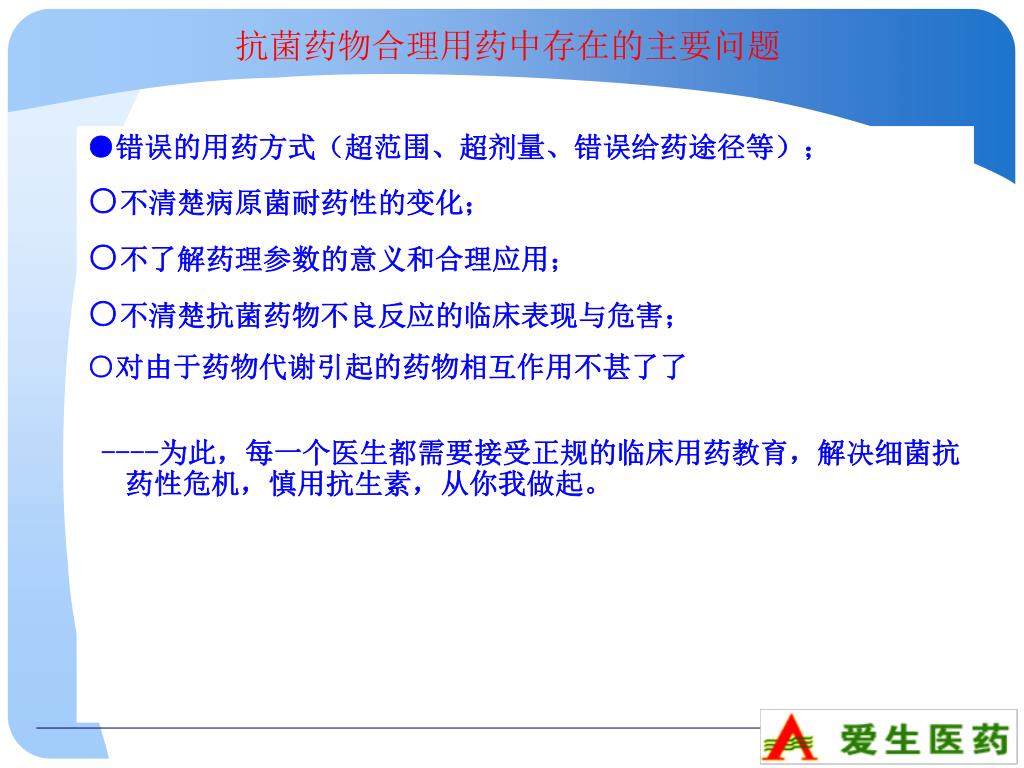 抗菌药物合理用药中存在的主要问题

●错误的用药方式（超范围、超剂量、错误给药途径等）；

○不清楚病原菌耐药性的变化；

○不了解药理参数的意义和合理应用；

○不清楚抗菌药物不良反应的临床表现与危害；

○对由于药物代谢引起的药物相互作用不甚了了

----为此，每一个医生都需要接受正规的临床用药教育，解决细菌抗药性危机，慎用抗生素，从你我做起。

爱生医药